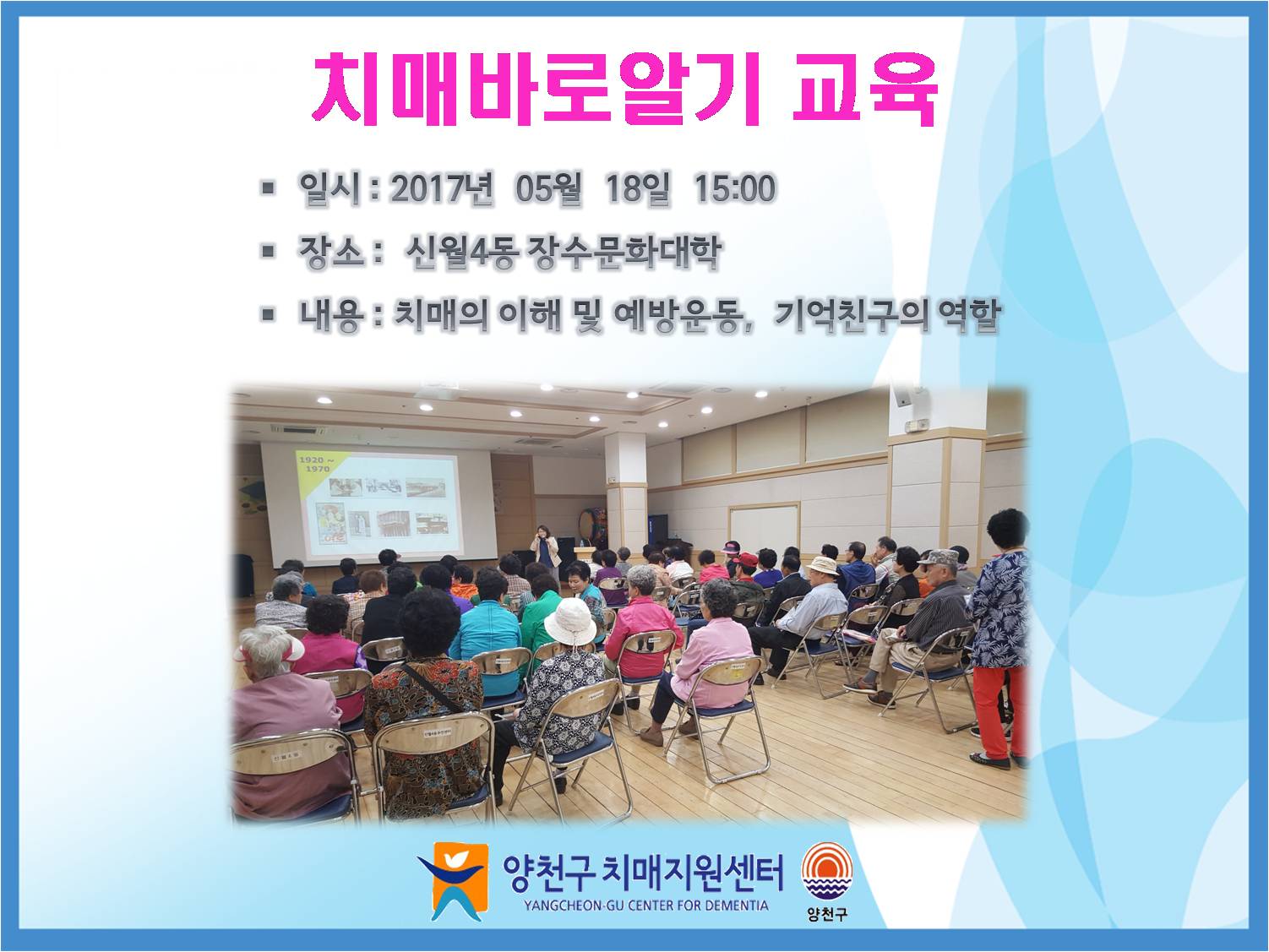 치매바로알기 교육

▪ 일시 : 2017년 05월 18일 15:00

▪ 장소 : 신월4동 장수문화대학

▪ 내용 : 치매의 이해 및 예방운동, 기억친구의 역할

1920 ~ 1970

양천구 치매지원센터
YANGCHEON-GU CENTER FOR DEMENTIA

양천구